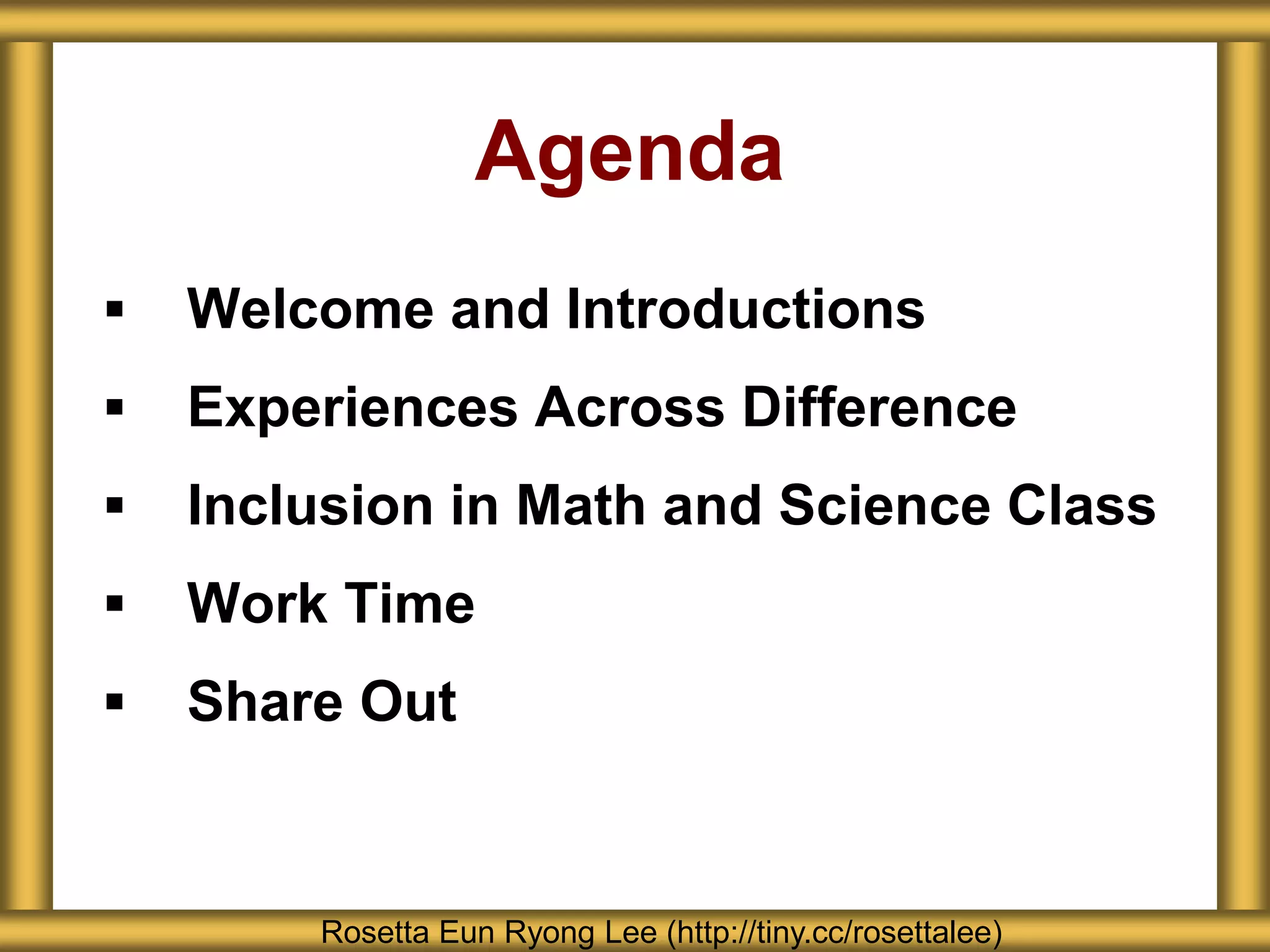 Agenda

▪ Welcome and Introductions
▪ Experiences Across Difference
▪ Inclusion in Math and Science Class
▪ Work Time
▪ Share Out

Rosetta Eun Ryong Lee (http://tiny.cc/rosettalee)